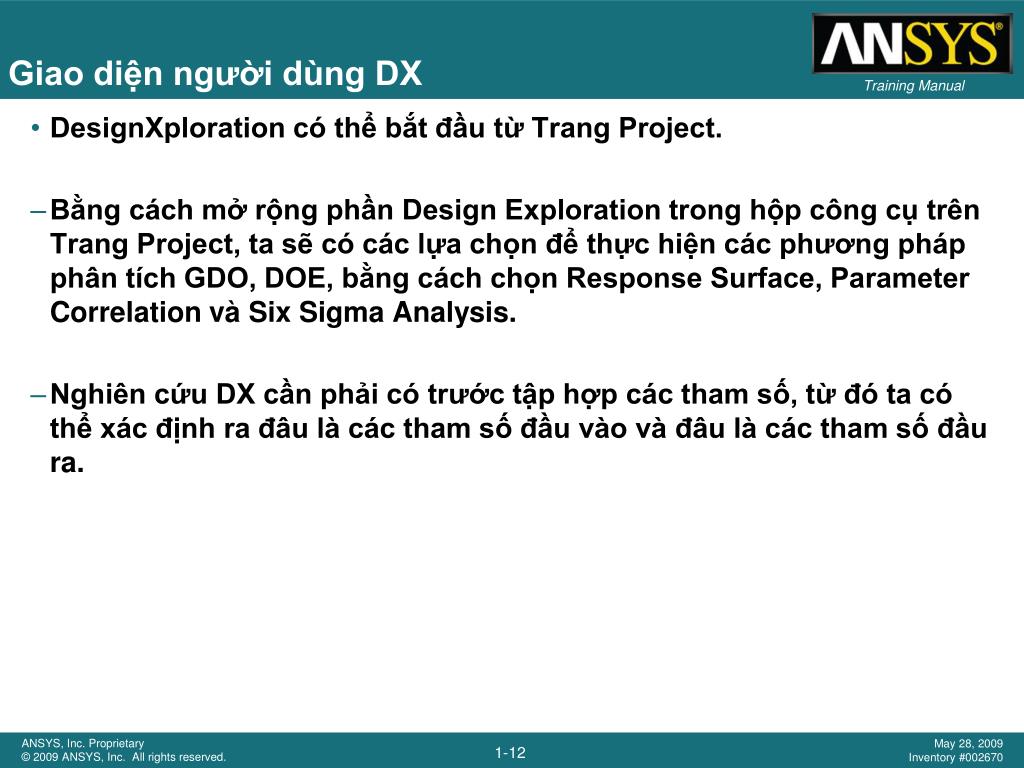 Giao diện người dùng DX

ANSYS®

Training Manual

• DesignXploration có thể bắt đầu từ Trang Project.

– Bằng cách mở rộng phần Design Exploration trong hộp công cụ trên Trang Project, ta sẽ có các lựa chọn để thực hiện các phương pháp phân tích GDO, DOE, bằng cách chọn Response Surface, Parameter Correlation và Six Sigma Analysis.

– Nghiên cứu DX cần phải có trước tập hợp các tham số, từ đó ta có thể xác định ra đâu là các tham số đầu vào và đâu là các tham số đầu ra.

ANSYS, Inc. Proprietary
© 2009 ANSYS, Inc. All rights reserved.

1-12

May 28, 2009
Inventory #002670